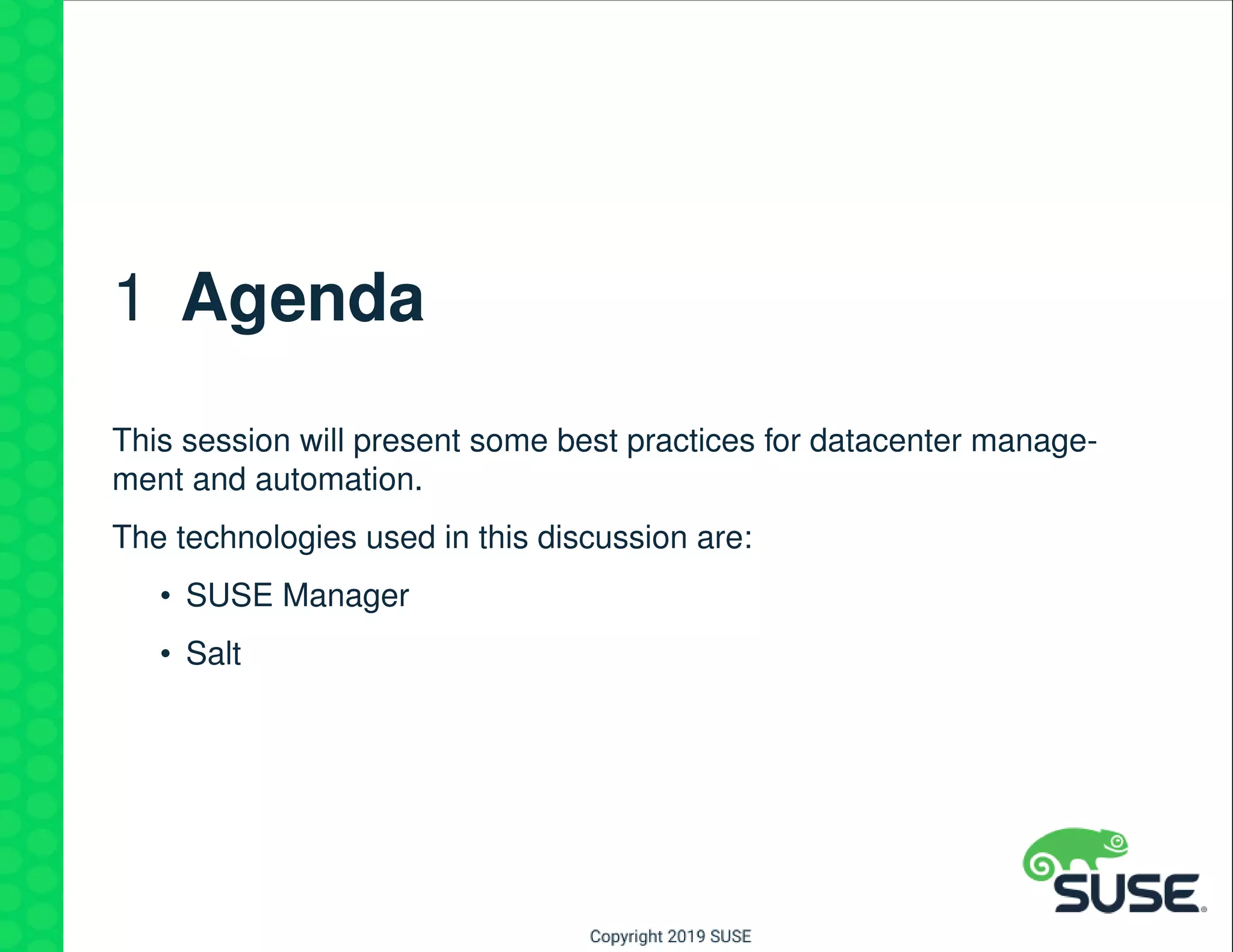 1 Agenda

This session will present some best practices for datacenter management and automation.

The technologies used in this discussion are:

• SUSE Manager

• Salt

SUSE

Copyright 2019 SUSE